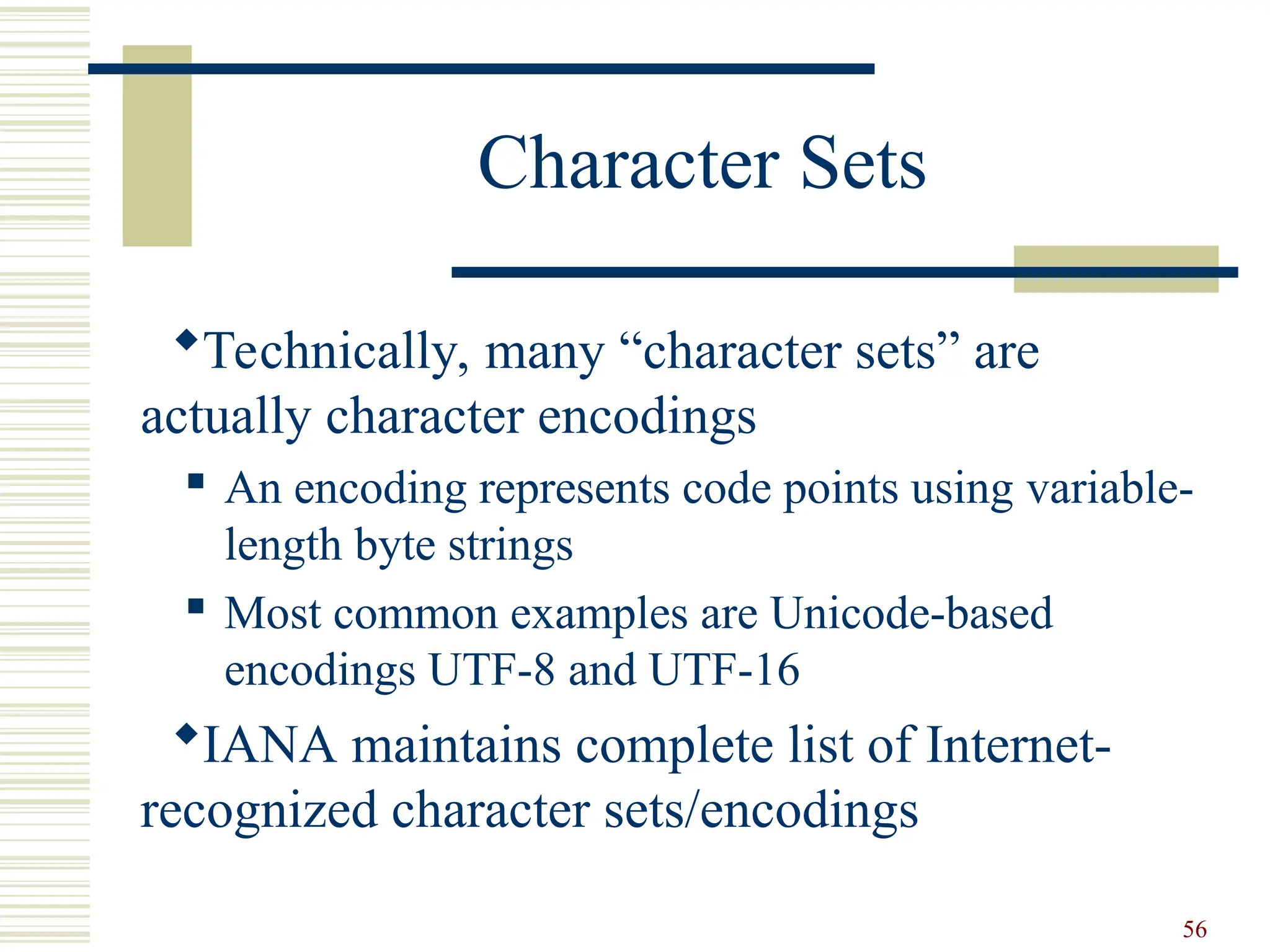 Character Sets

◆Technically, many “character sets” are actually character encodings

▪ An encoding represents code points using variable-length byte strings

▪ Most common examples are Unicode-based encodings UTF-8 and UTF-16

◆IANA maintains complete list of Internet-recognized character sets/encodings

56